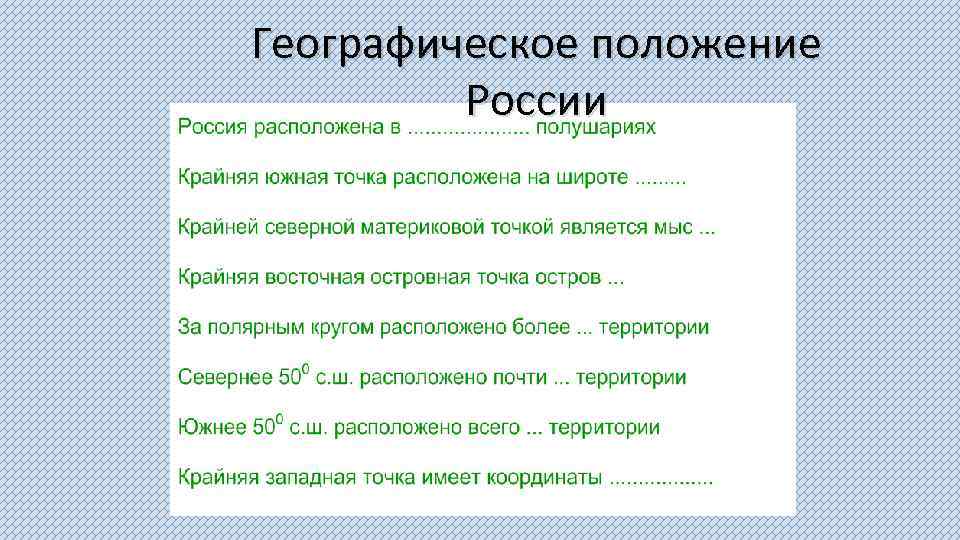 Географическое положение России

Россия расположена в ..................... полушариях

Крайняя южная точка расположена на широте .........

Крайней северной материковой точкой является мыс ...

Крайняя восточная островная точка остров ...

За полярным кругом расположено более ... территории

Севернее $50^0$ с.ш. расположено почти ... территории

Южнее $50^0$ с.ш. расположено всего ... территории

Крайняя западная точка имеет координаты ..................